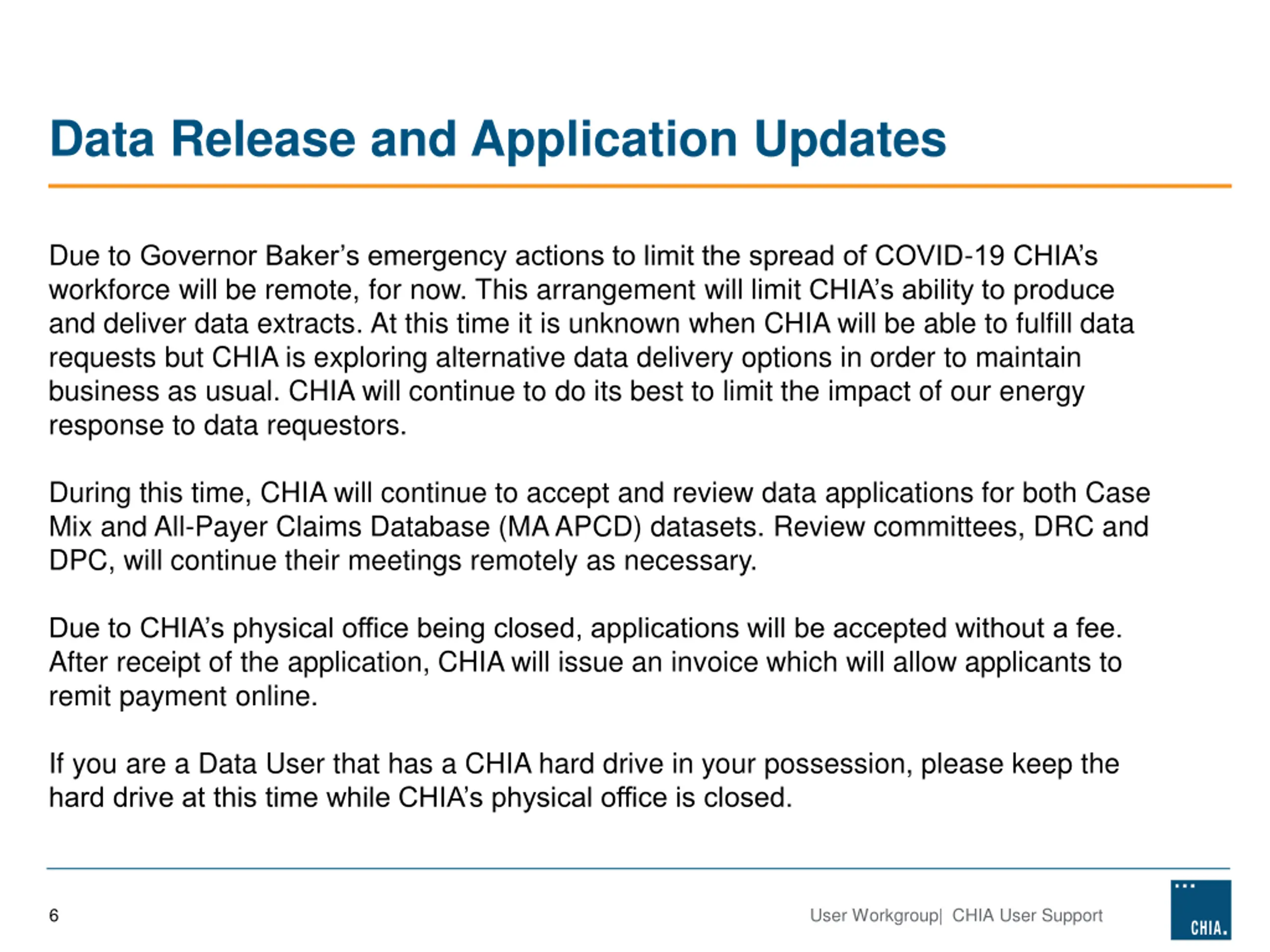 Data Release and Application Updates

Due to Governor Baker's emergency actions to limit the spread of COVID-19 CHIA's workforce will be remote, for now. This arrangement will limit CHIA's ability to produce and deliver data extracts. At this time it is unknown when CHIA will be able to fulfill data requests but CHIA is exploring alternative data delivery options in order to maintain business as usual. CHIA will continue to do its best to limit the impact of our energy response to data requestors.

During this time, CHIA will continue to accept and review data applications for both Case Mix and All-Payer Claims Database (MA APCD) datasets. Review committees, DRC and DPC, will continue their meetings remotely as necessary.

Due to CHIA's physical office being closed, applications will be accepted without a fee. After receipt of the application, CHIA will issue an invoice which will allow applicants to remit payment online.

If you are a Data User that has a CHIA hard drive in your possession, please keep the hard drive at this time while CHIA's physical office is closed.

6

User Workgroup| CHIA User Support

CHIA.